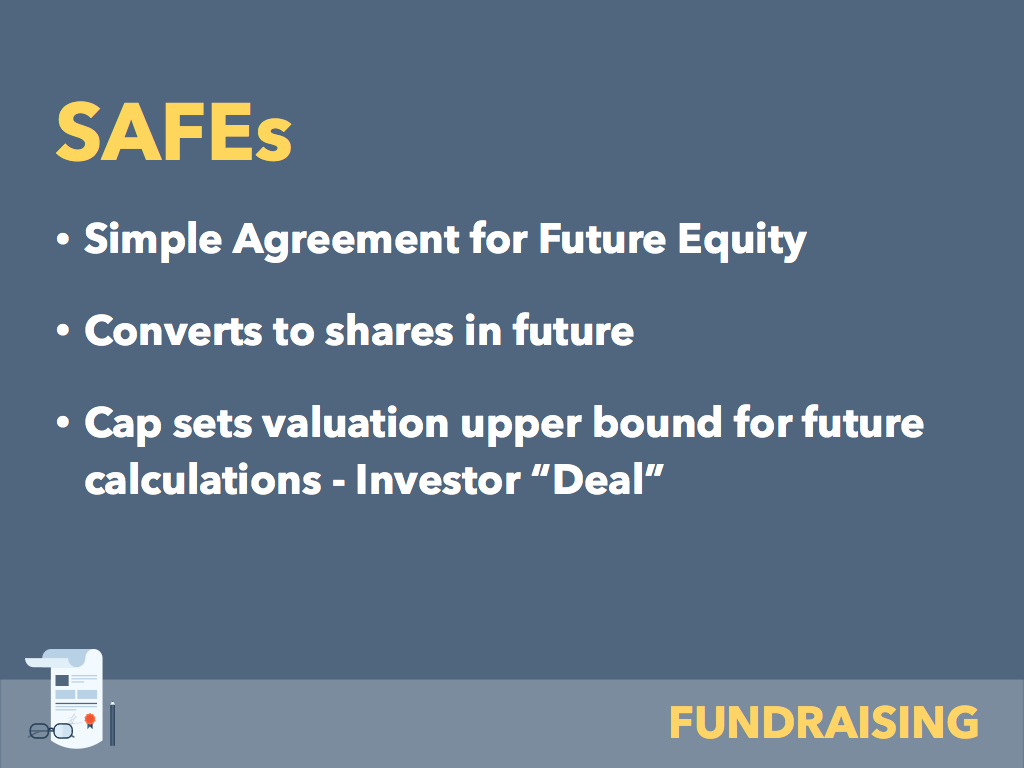 SAFEs

• Simple Agreement for Future Equity

• Converts to shares in future

• Cap sets valuation upper bound for future calculations - Investor “Deal”

FUNDRAISING